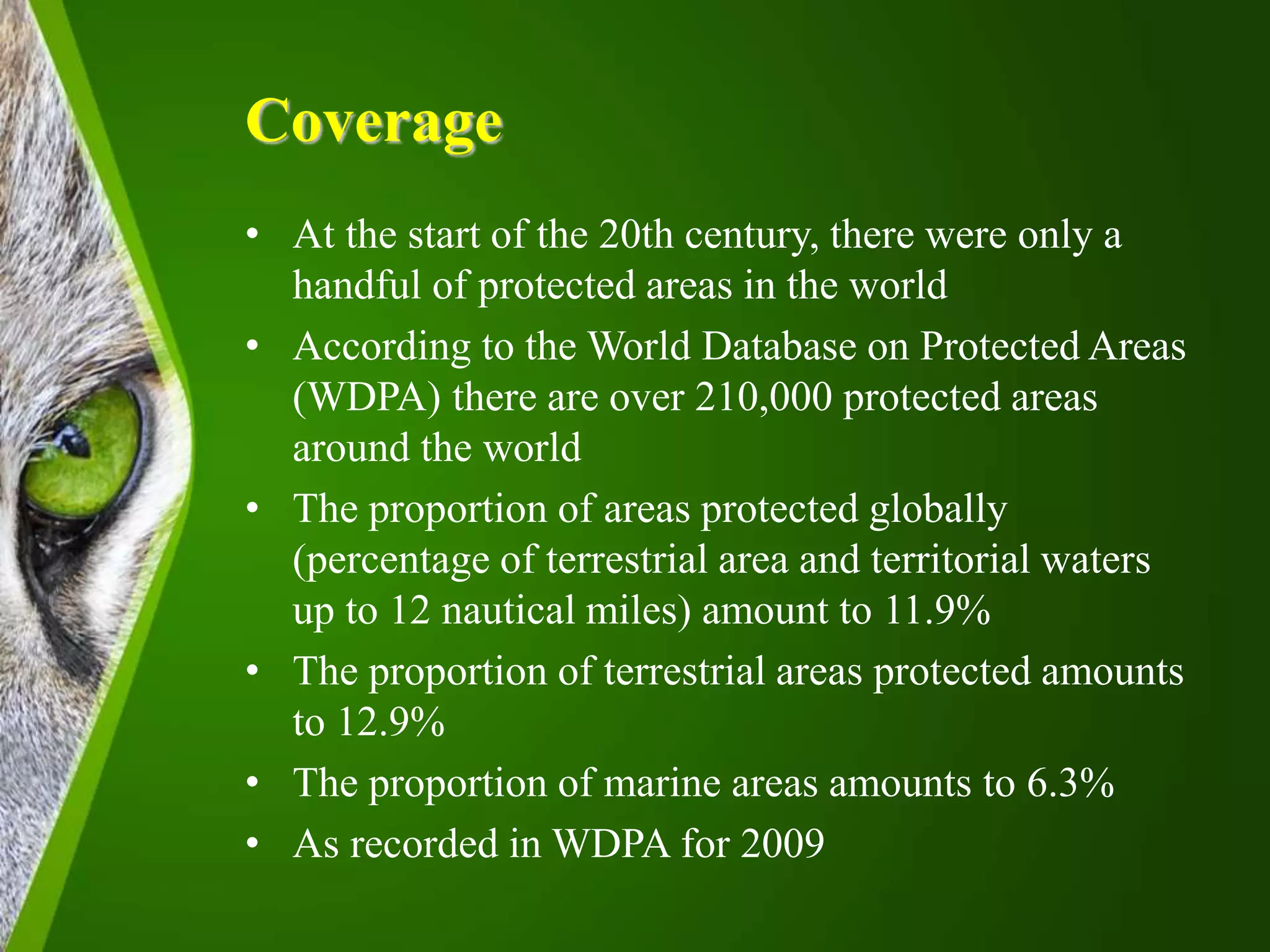 Coverage

• At the start of the 20th century, there were only a handful of protected areas in the world
• According to the World Database on Protected Areas (WDPA) there are over 210,000 protected areas around the world
• The proportion of areas protected globally (percentage of terrestrial area and territorial waters up to 12 nautical miles) amount to 11.9%
• The proportion of terrestrial areas protected amounts to 12.9%
• The proportion of marine areas amounts to 6.3%
• As recorded in WDPA for 2009